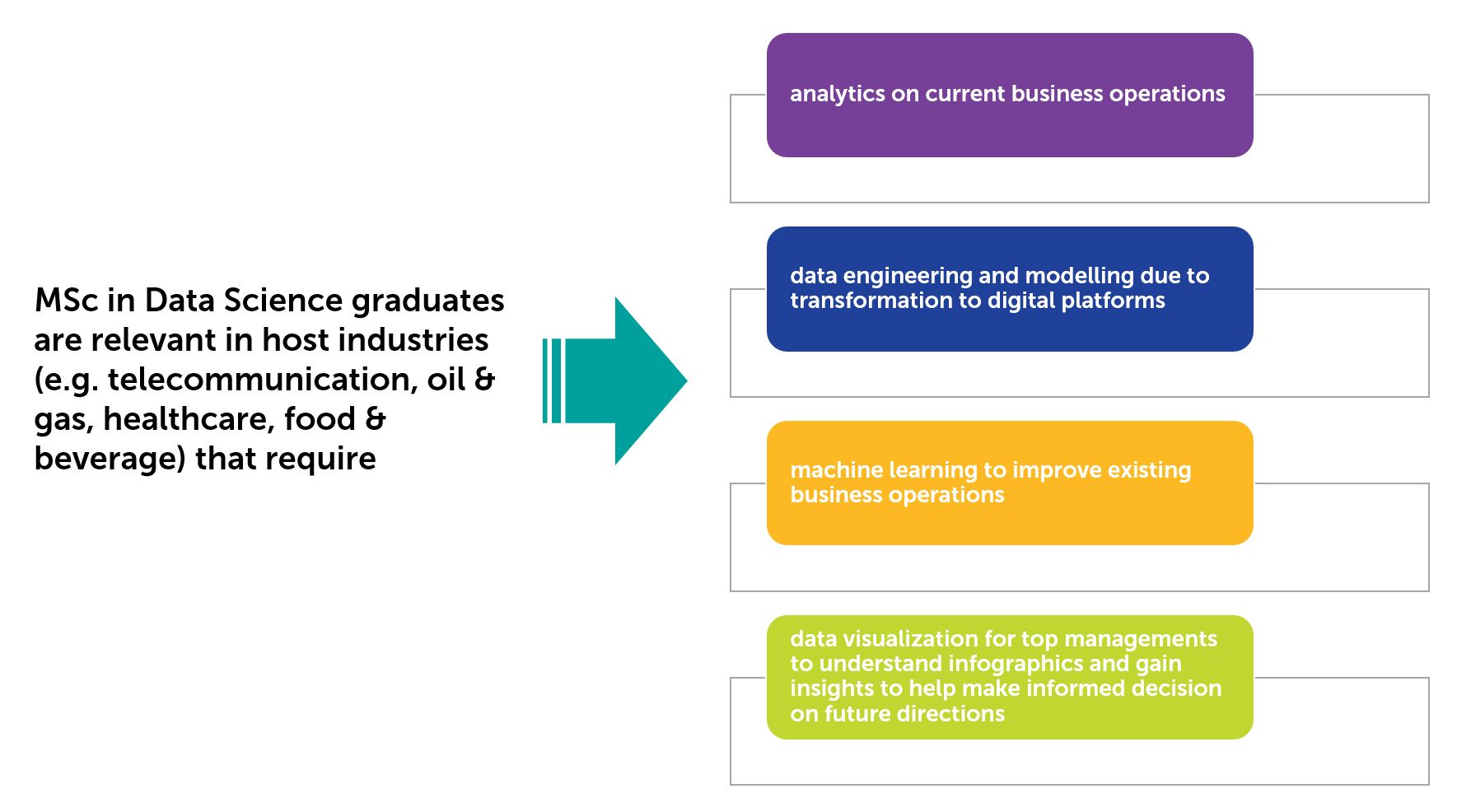 MSc in Data Science graduates are relevant in host industries (e.g. telecommunication, oil & gas, healthcare, food & beverage) that require

analytics on current business operations

data engineering and modelling due to transformation to digital platforms

machine learning to improve existing business operations

data visualization for top managements to understand infographics and gain insights to help make informed decision on future directions